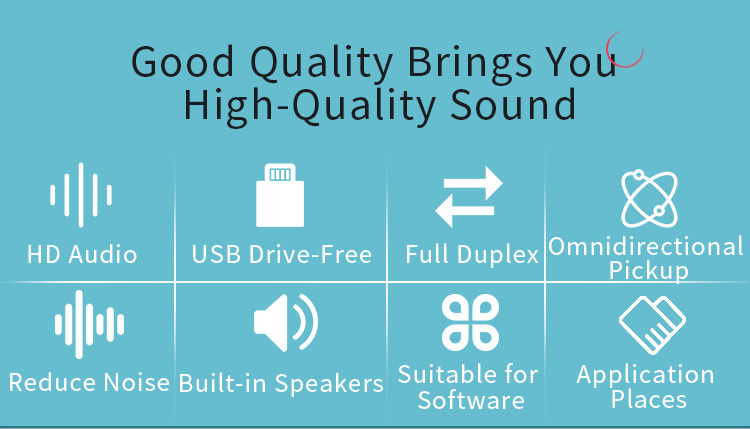 Good Quality Brings You High-Quality Sound

HD Audio

USB Drive-Free

Full Duplex

Omnidirectional Pickup

Reduce Noise

Built-in Speakers

Suitable for Software

Application Places